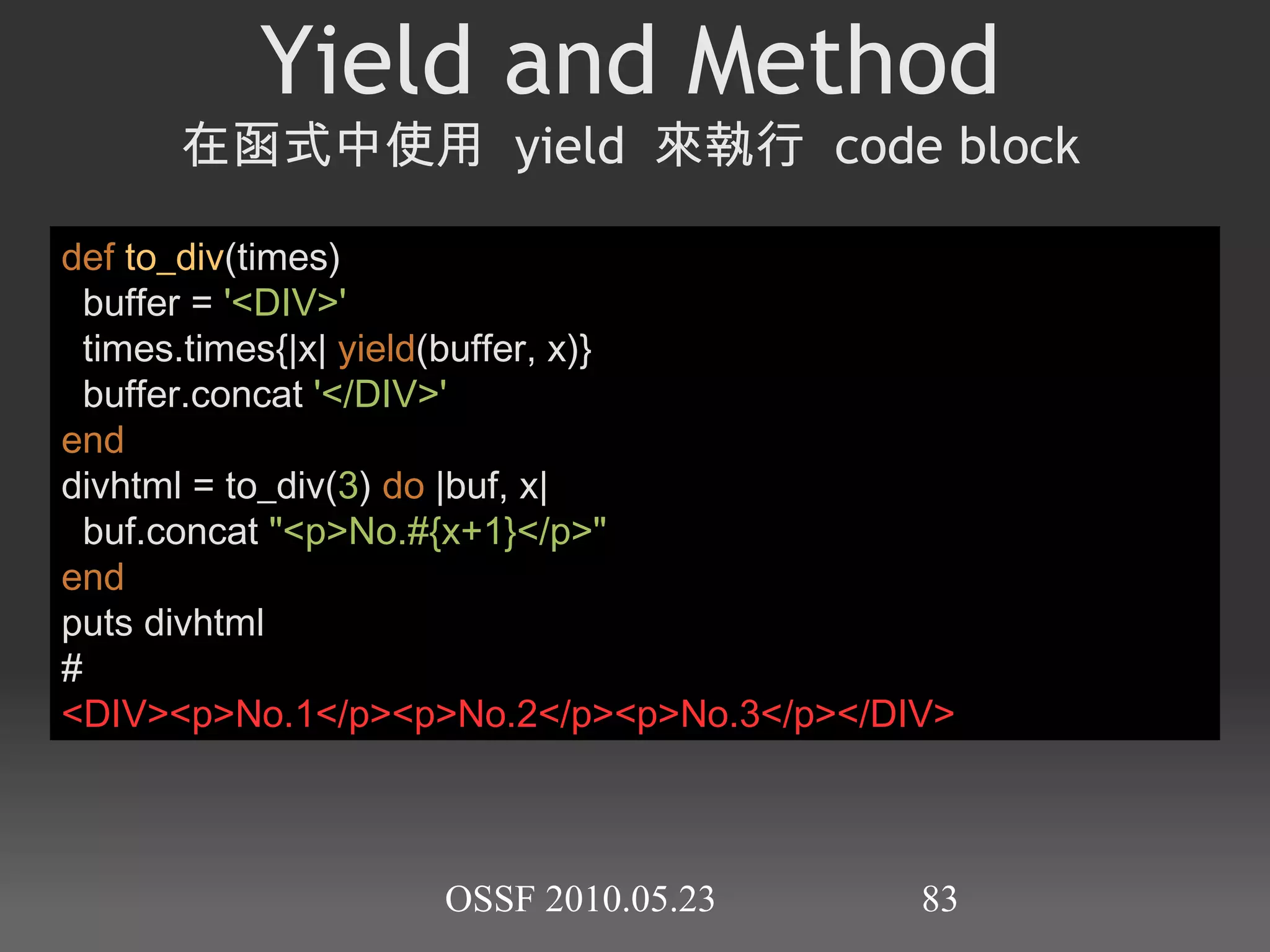 Yield and Method

在函式中使用 yield 來執行 code block

def to_div(times)
  buffer = '<DIV>'
  times.times{|x| yield(buffer, x)}
  buffer.concat '</DIV>'
end
divhtml = to_div(3) do |buf, x|
  buf.concat "<p>No.#{x+1}</p>"
end
puts divhtml
#
<DIV><p>No.1</p><p>No.2</p><p>No.3</p></DIV>

OSSF 2010.05.23 83